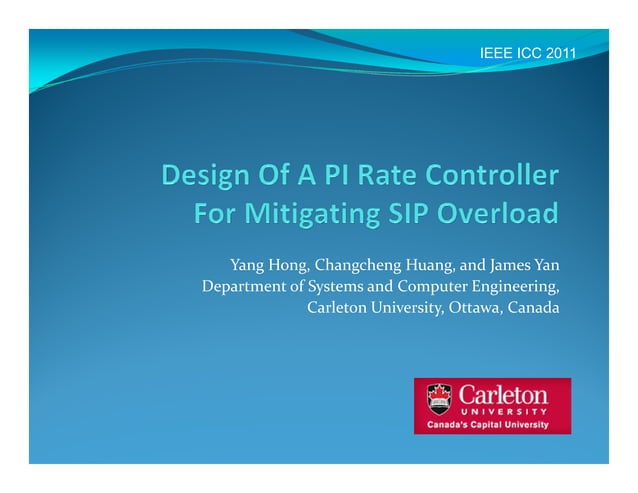 IEEE ICC 2011

Design Of A PI Rate Controller For Mitigating SIP Overload

Yang Hong, Changcheng Huang, and James Yan
Department of Systems and Computer Engineering,
Carleton University, Ottawa, Canada

Carleton
UNIVERSITY
Canada's Capital University